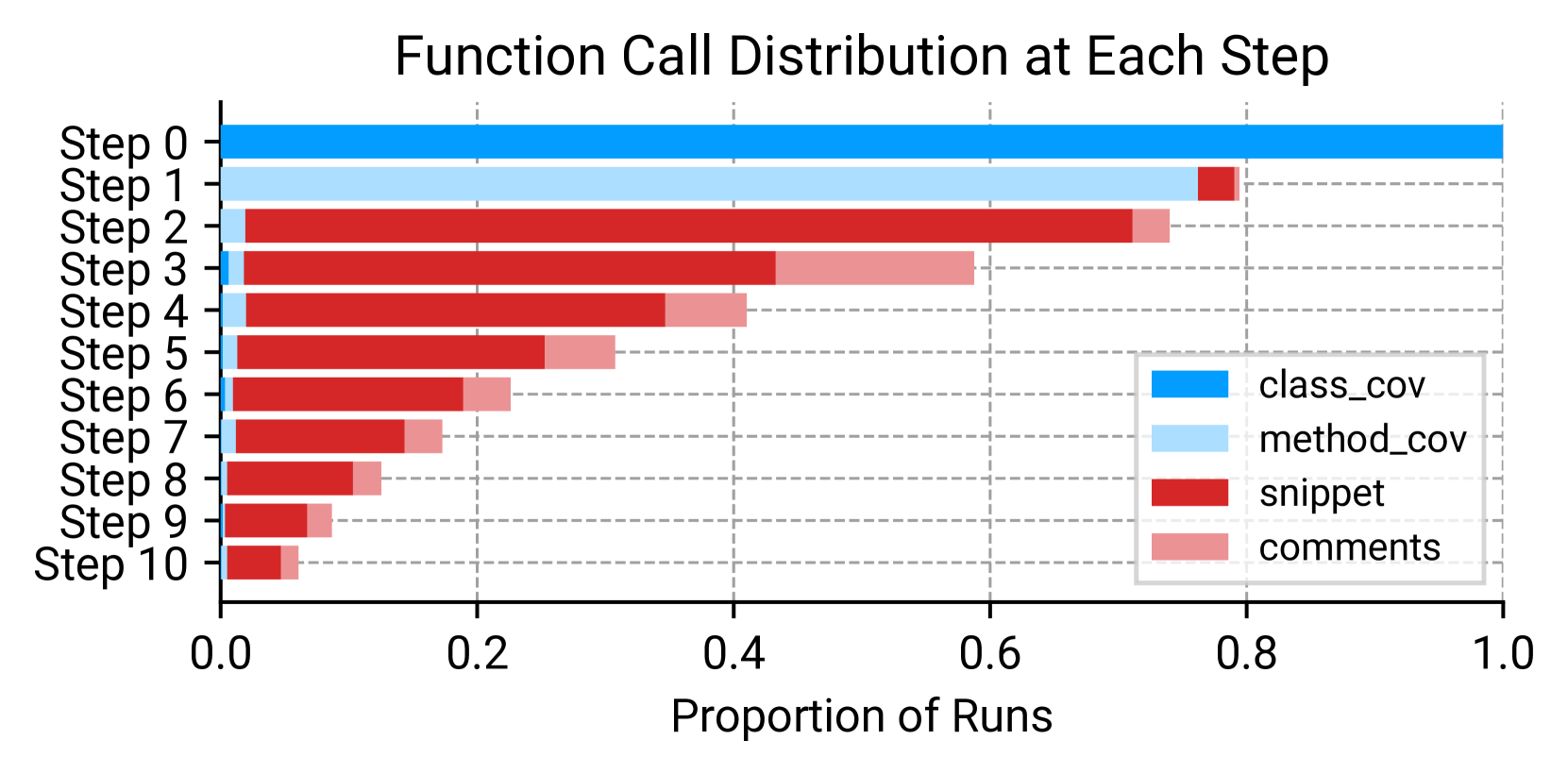 Function Call Distribution at Each Step

Step 0
Step 1
Step 2
Step 3
Step 4
Step 5
Step 6
Step 7
Step 8
Step 9
Step 10

class_cov
method_cov
snippet
comments

0.0
0.2
0.4
0.6
0.8
1.0

Proportion of Runs